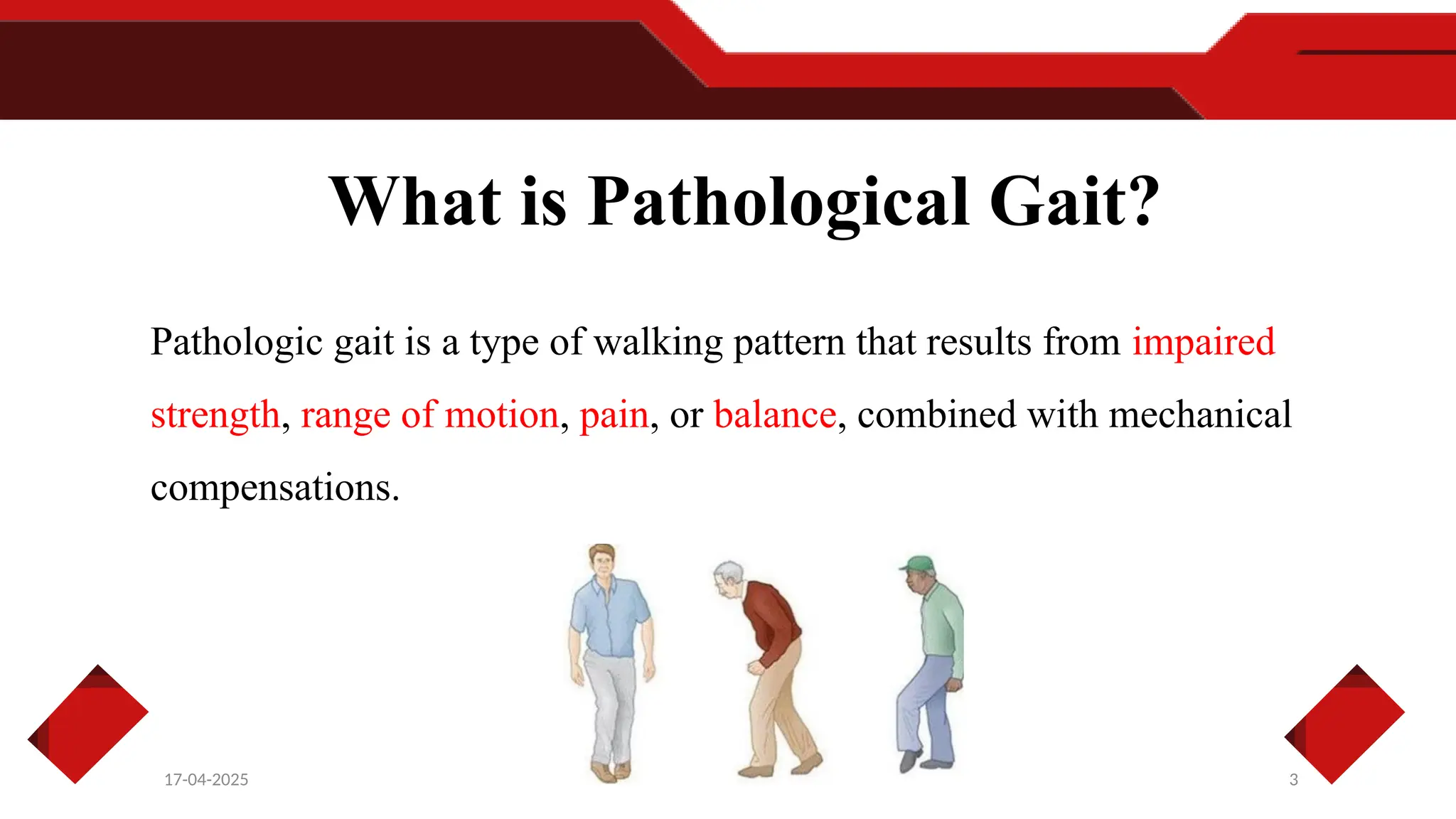 What is Pathological Gait?

Pathologic gait is a type of walking pattern that results from impaired strength, range of motion, pain, or balance, combined with mechanical compensations.

17-04-2025

3